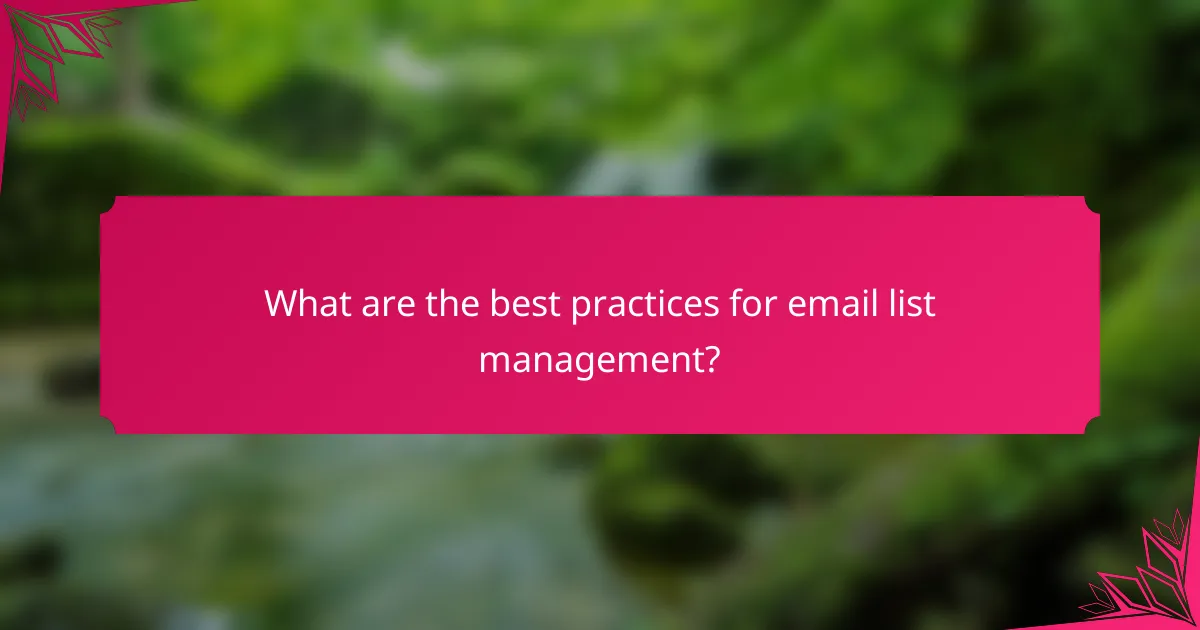 What are the best practices for email list management?